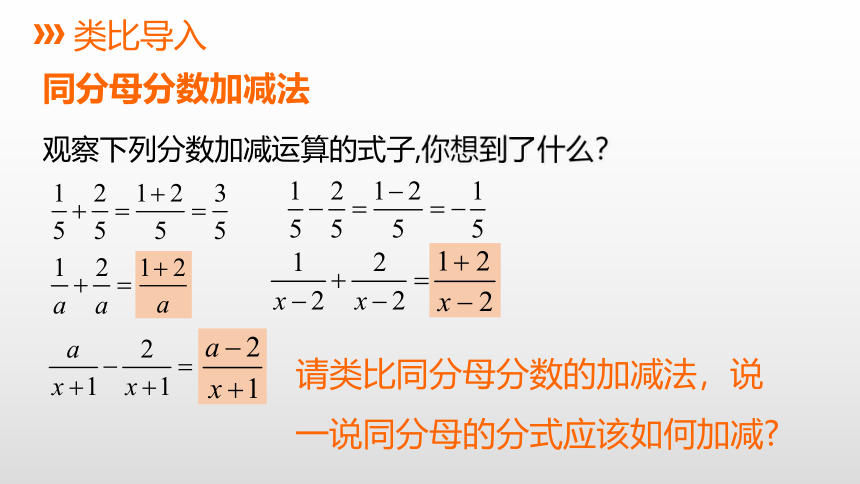 类比导入

同分母分数加减法

观察下列分数加减运算的式子,你想到了什么?

$\frac{1}{5}+\frac{2}{5}=\frac{1+2}{5}=\frac{3}{5}$ $\frac{1}{5}-\frac{2}{5}=\frac{1-2}{5}=-\frac{1}{5}$

$\frac{1}{a}+\frac{2}{a}=\frac{1+2}{a}$ $\frac{1}{x-2}+\frac{2}{x-2}=\frac{1+2}{x-2}$

$\frac{a}{x+1}-\frac{2}{x+1}=\frac{a-2}{x+1}$

请类比同分母分数的加减法，说一说同分母的分式应该如何加减?